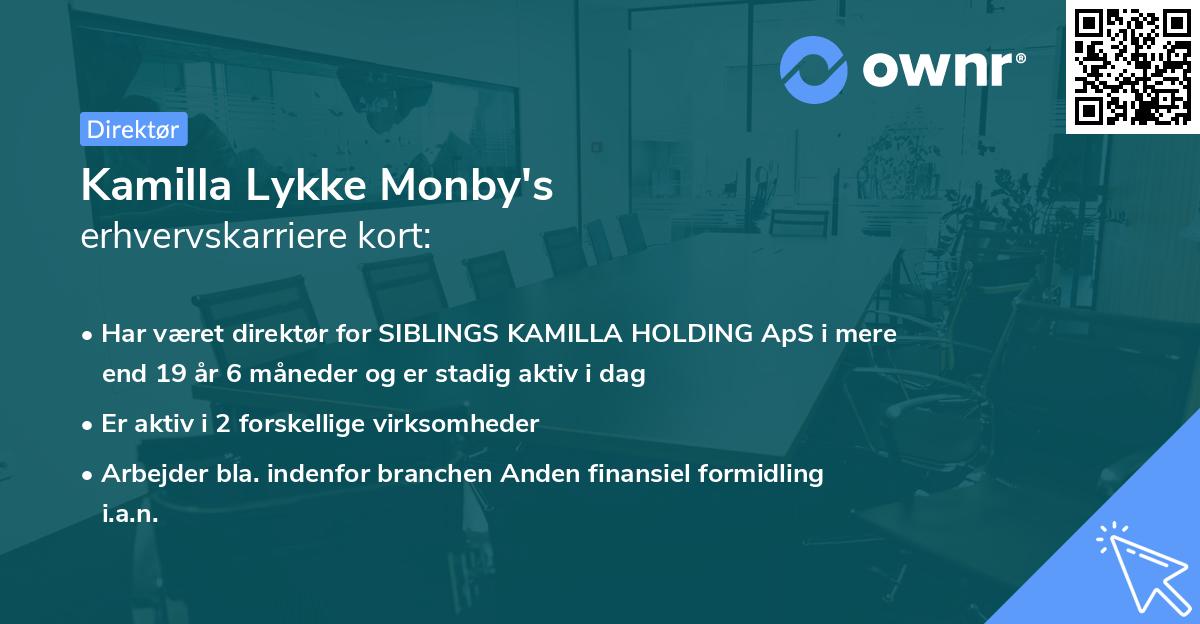 ownr®

Direktør

Kamilla Lykke Monby's
erhvervskarriere kort:

• Har været direktør for SIBLINGS KAMILLA HOLDING ApS i mere end 19 år 6 måneder og er stadig aktiv i dag

• Er aktiv i 2 forskellige virksomheder

• Arbejder bla. indenfor branchen Anden finansiel formidling i.a.n.